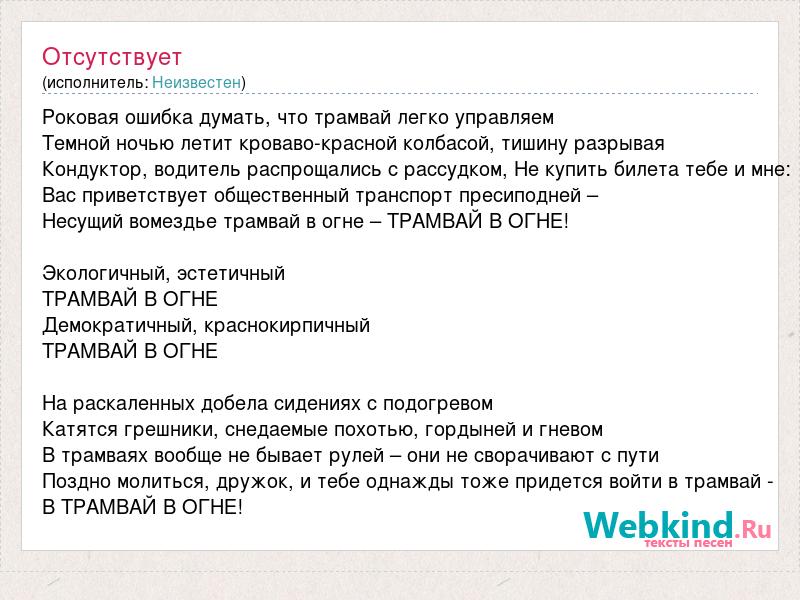 Отсутствует
(исполнитель: Неизвестен)

Роковая ошибка думать, что трамвай легко управляем
Темной ночью летит кроваво-красной колбасой, тишину разрывая
Кондуктор, водитель распрощались с рассудком, Не купить билета тебе и мне:
Вас приветствует общественный транспорт пресиподней –
Несущий вомездье трамвай в огне – ТРАМВАЙ В ОГНЕ!

Экологичный, эстетичный
ТРАМВАЙ В ОГНЕ
Демократичный, краснокирпичный
ТРАМВАЙ В ОГНЕ

На раскаленных добела сидениях с подогревом
Катятся грешники, снедаемые похотью, гордыней и гневом
В трамваях вообще не бывает рулей – они не сворачивают с пути
Поздно молиться, дружок, и тебе однажды тоже придется войти в трамвай -
В ТРАМВАЙ В ОГНЕ!

Webkind.Ru
тексты песен